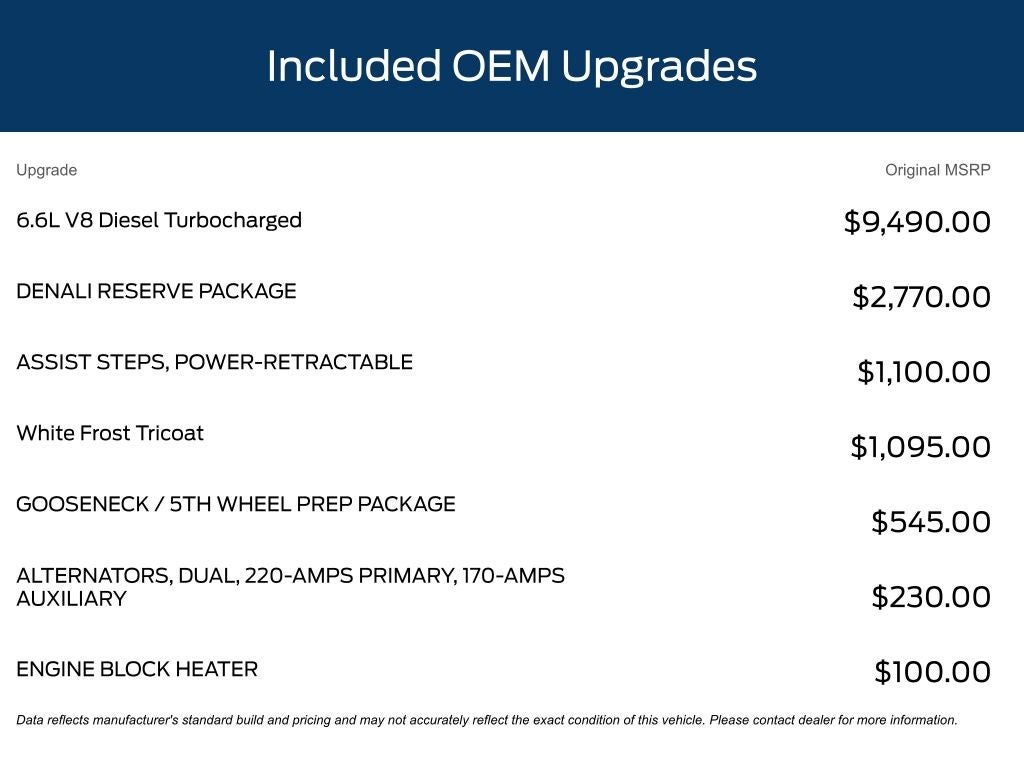 Included OEM Upgrades

| Upgrade | Original MSRP |
|---|---|
| 6.6L V8 Diesel Turbocharged | \$9,490.00 |
| DENALI RESERVE PACKAGE | \$2,770.00 |
| ASSIST STEPS, POWER-RETRACTABLE | \$1,100.00 |
| White Frost Tricoat | \$1,095.00 |
| GOOSENECK / 5TH WHEEL PREP PACKAGE | \$545.00 |
| ALTERNATORS, DUAL, 220-AMPS PRIMARY, 170-AMPS AUXILIARY | \$230.00 |
| ENGINE BLOCK HEATER | \$100.00 |

Data reflects manufacturer's standard build and pricing and may not accurately reflect the exact condition of this vehicle. Please contact dealer for more information.